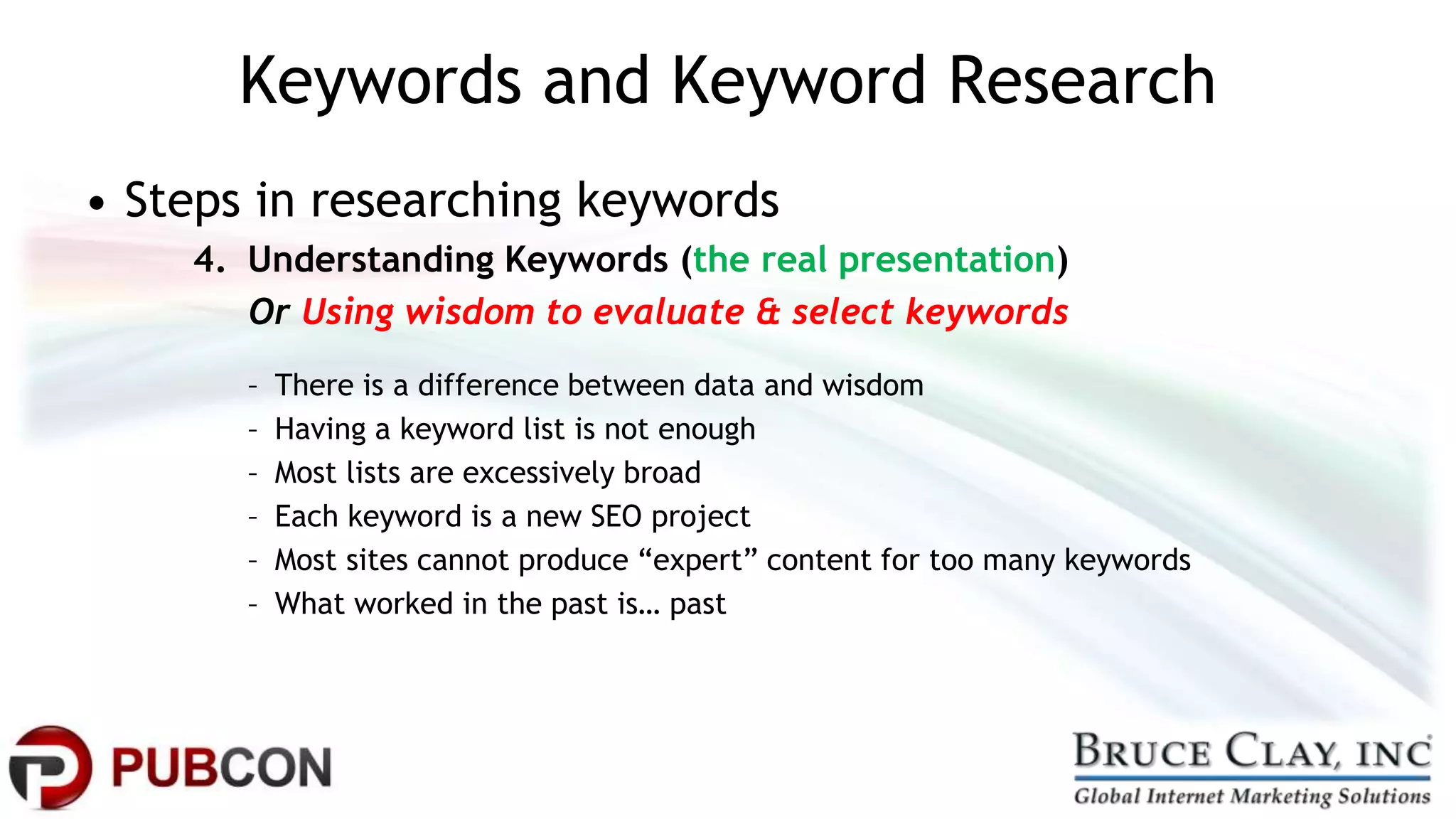 Keywords and Keyword Research

• Steps in researching keywords

4. Understanding Keywords (the real presentation)
Or Using wisdom to evaluate & select keywords

– There is a difference between data and wisdom
– Having a keyword list is not enough
– Most lists are excessively broad
– Each keyword is a new SEO project
– Most sites cannot produce “expert” content for too many keywords
– What worked in the past is… past

PUBCON

BRUCE CLAY, INC
Global Internet Marketing Solutions